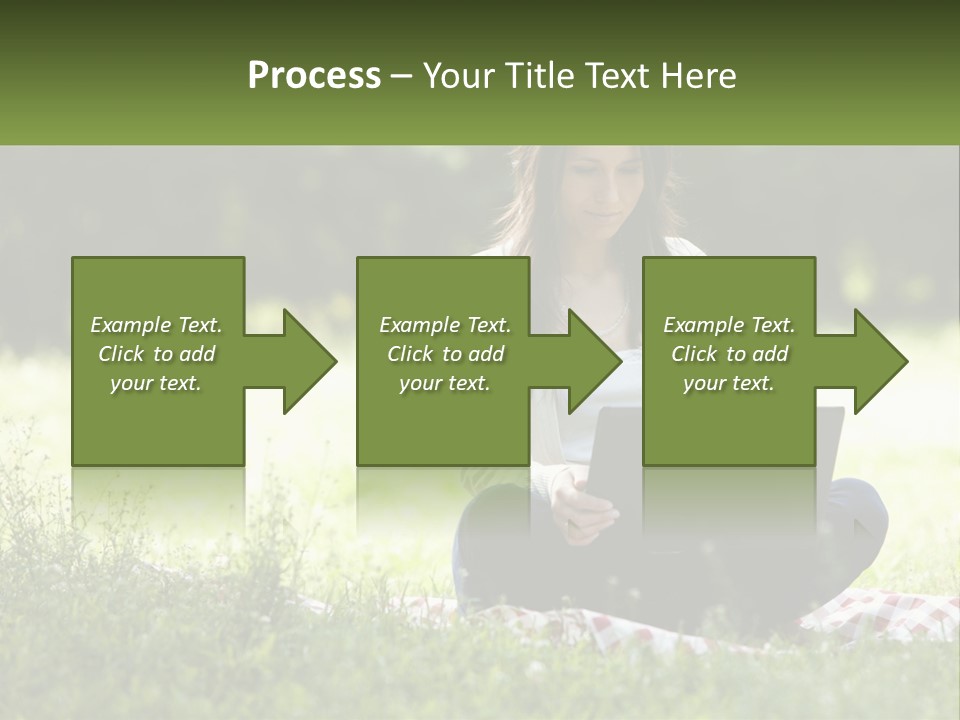 Process – Your Title Text Here

Example Text. Click to add your text.

Example Text. Click to add your text.

Example Text. Click to add your text.